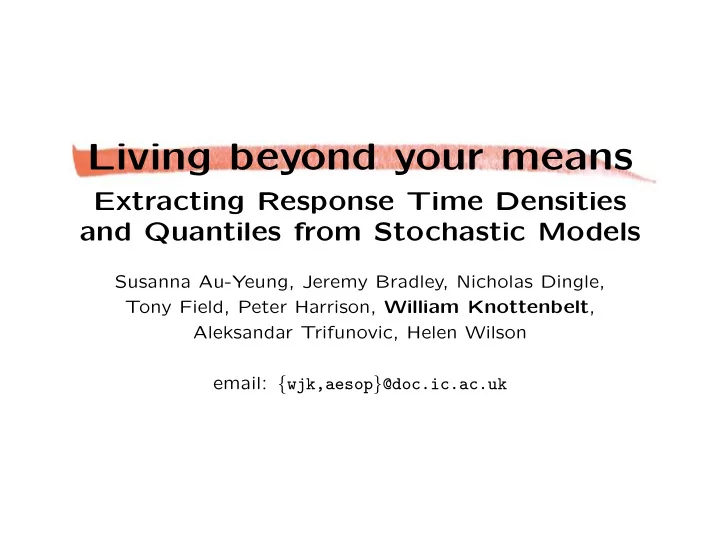 Living beyond your means

Extracting Response Time Densities and Quantiles from Stochastic Models

Susanna Au-Yeung, Jeremy Bradley, Nicholas Dingle, Tony Field, Peter Harrison, William Knottenbelt, Aleksandar Trifunovic, Helen Wilson

email: {wjk,aesop}@doc.ic.ac.uk